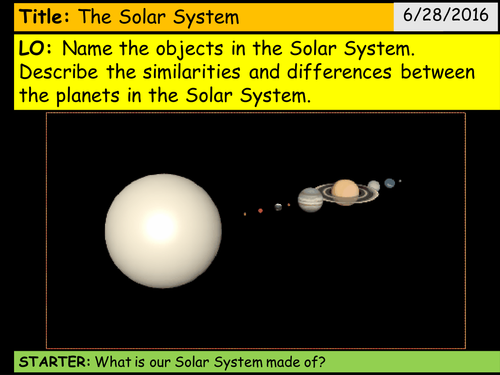 Title: The Solar System

6/28/2016

LO: Name the objects in the Solar System. Describe the similarities and differences between the planets in the Solar System.

STARTER: What is our Solar System made of?